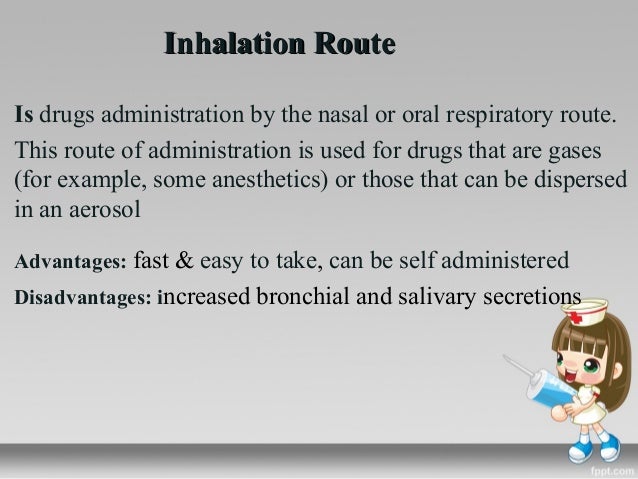 Inhalation Route

Is drugs administration by the nasal or oral respiratory route.

This route of administration is used for drugs that are gases (for example, some anesthetics) or those that can be dispersed in an aerosol

Advantages: fast & easy to take, can be self administered

Disadvantages: increased bronchial and salivary secretions

fppt.com